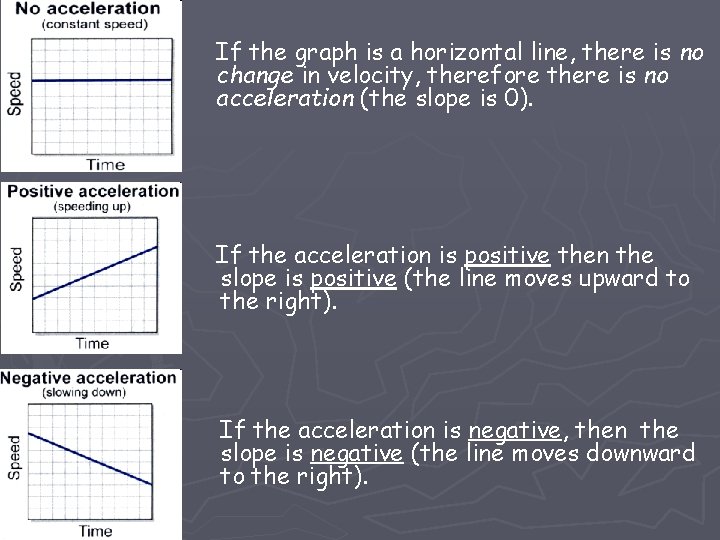 No acceleration
(constant speed)

Speed

Time

If the graph is a horizontal line, there is no change in velocity, therefore there is no acceleration (the slope is 0).

Positive acceleration
(speeding up)

Speed

Time

If the acceleration is positive then the slope is positive (the line moves upward to the right).

Negative acceleration
(slowing down)

Speed

Time

If the acceleration is negative, then the slope is negative (the line moves downward to the right).